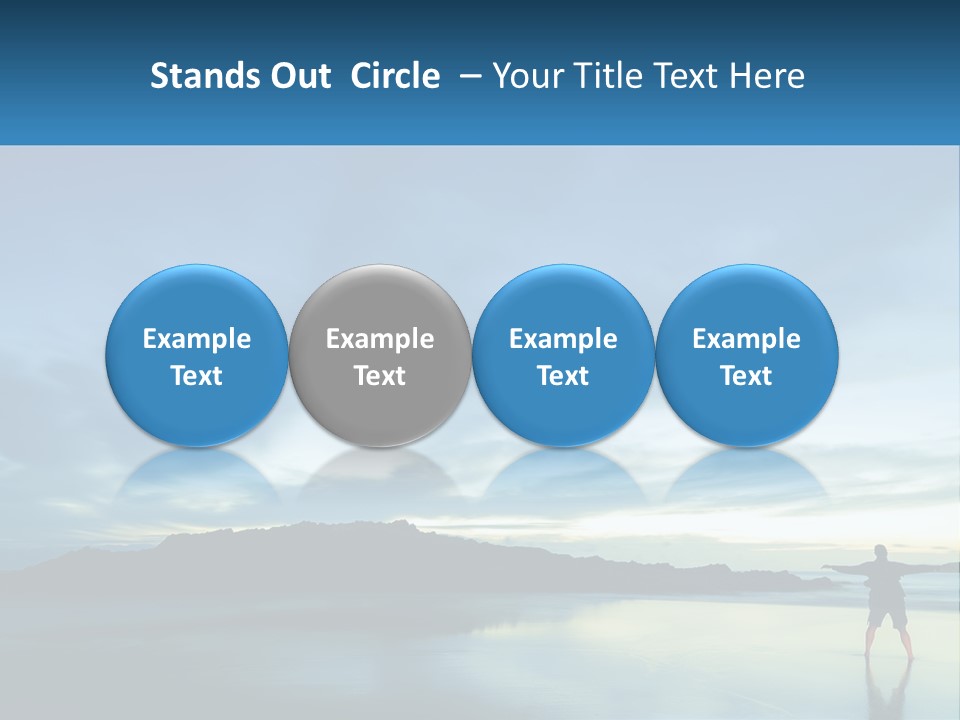 Stands Out Circle – Your Title Text Here

Example Text

Example Text

Example Text

Example Text